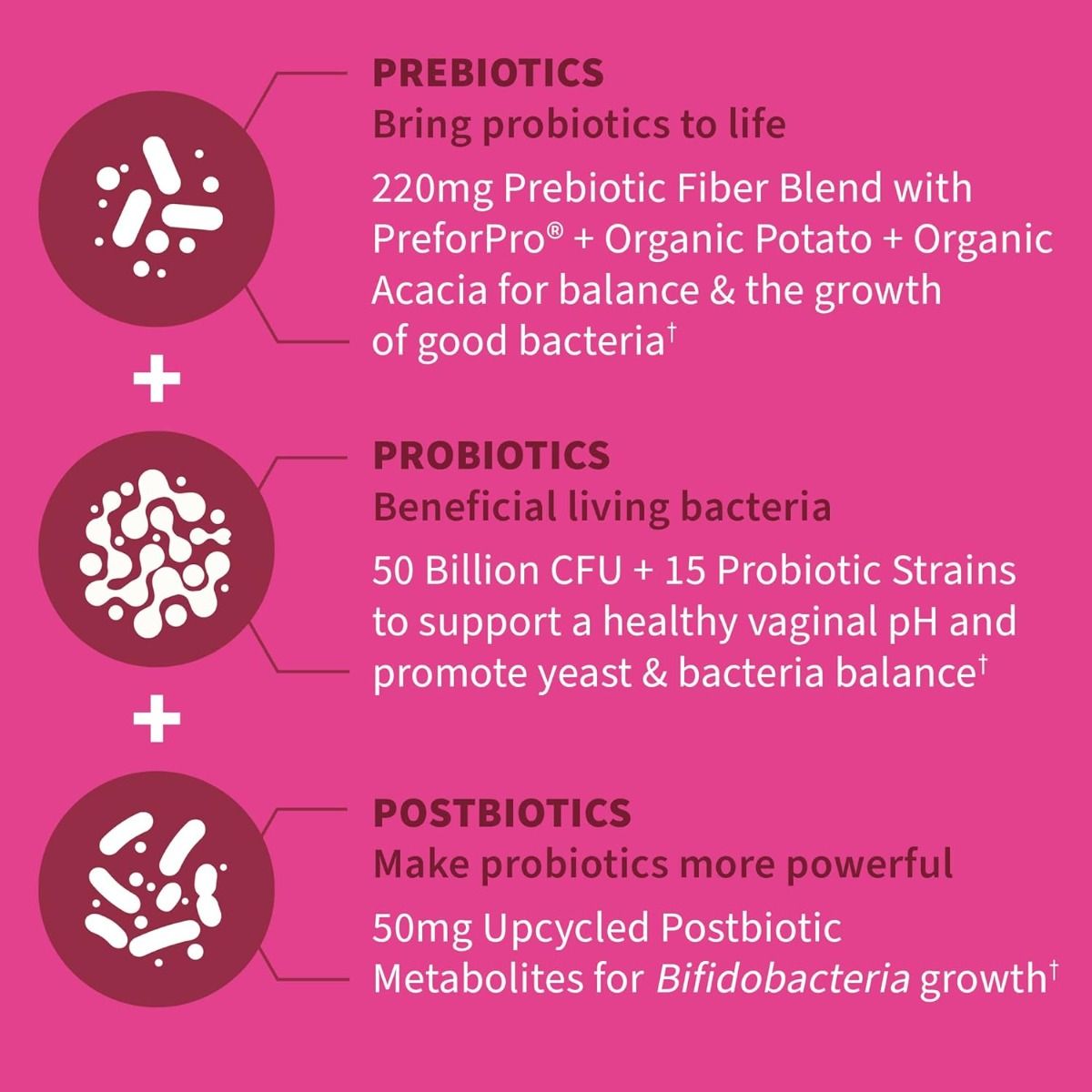 PREBIOTICS
Bring probiotics to life

220mg Prebiotic Fiber Blend with PreforPro® + Organic Potato + Organic Acacia for balance & the growth of good bacteria†

+

PROBIOTICS
Beneficial living bacteria

50 Billion CFU + 15 Probiotic Strains to support a healthy vaginal pH and promote yeast & bacteria balance†

+

POSTBIOTICS
Make probiotics more powerful

50mg Upcycled Postbiotic Metabolites for Bifidobacteria growth†